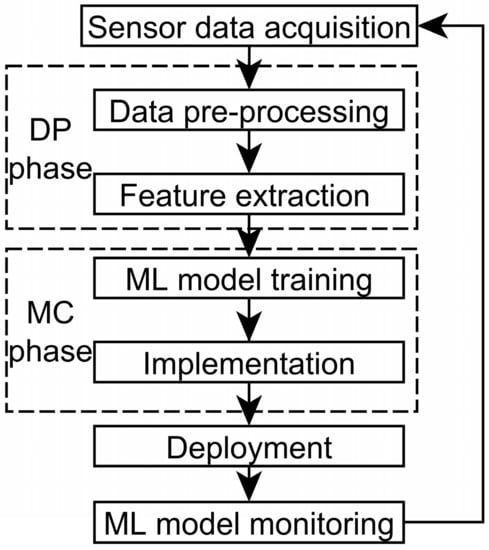 Sensor data acquisition

DP phase

Data pre-processing

Feature extraction

MC phase

ML model training

Implementation

Deployment

ML model monitoring